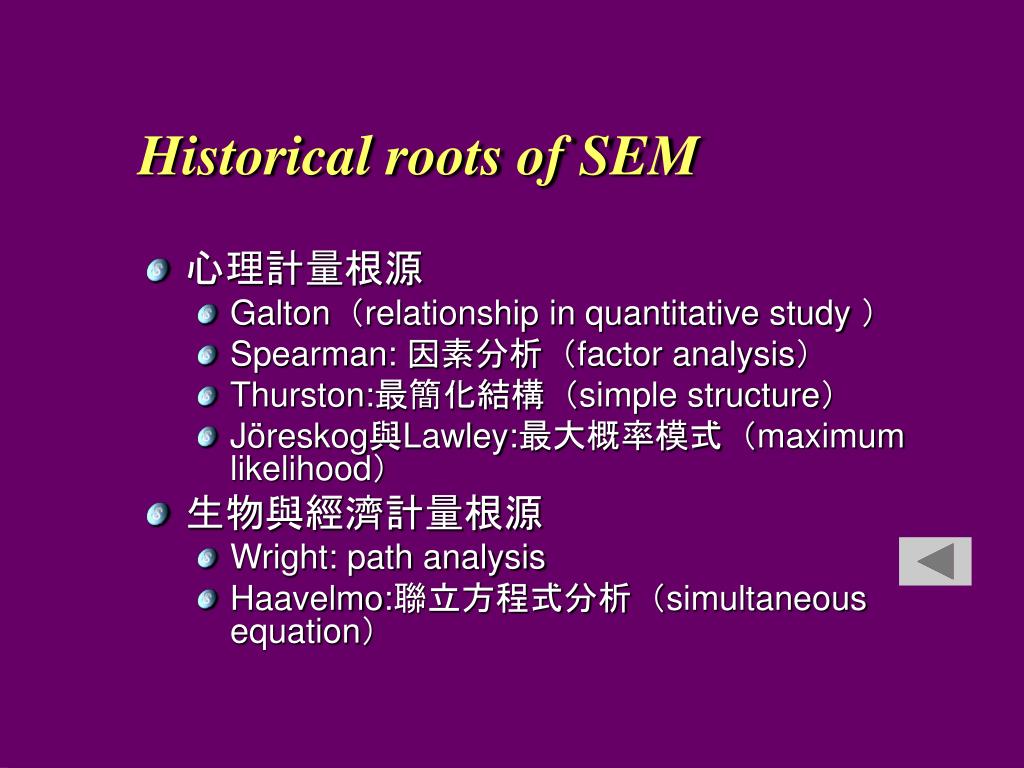 Historical roots of SEM

心理計量根源

Galton（relationship in quantitative study ）

Spearman: 因素分析（factor analysis）

Thurston:最簡化結構（simple structure）

Jöreskog與Lawley:最大概率模式（maximum likelihood）

生物與經濟計量根源

Wright: path analysis

Haavelmo:聯立方程式分析（simultaneous equation）